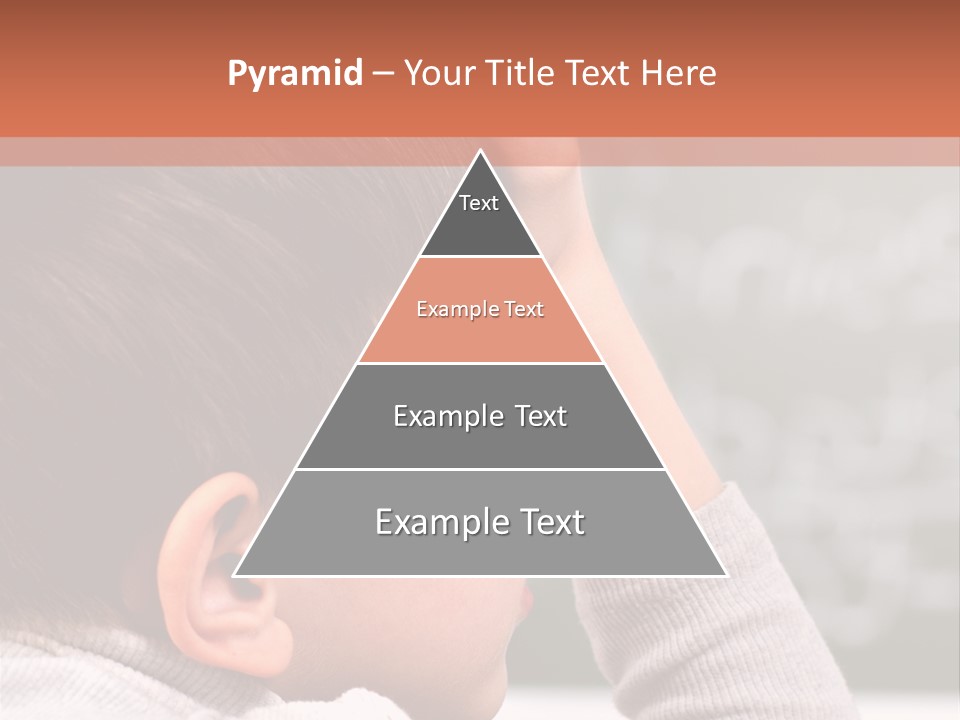 Pyramid – Your Title Text Here

Text

Example Text

Example Text

Example Text